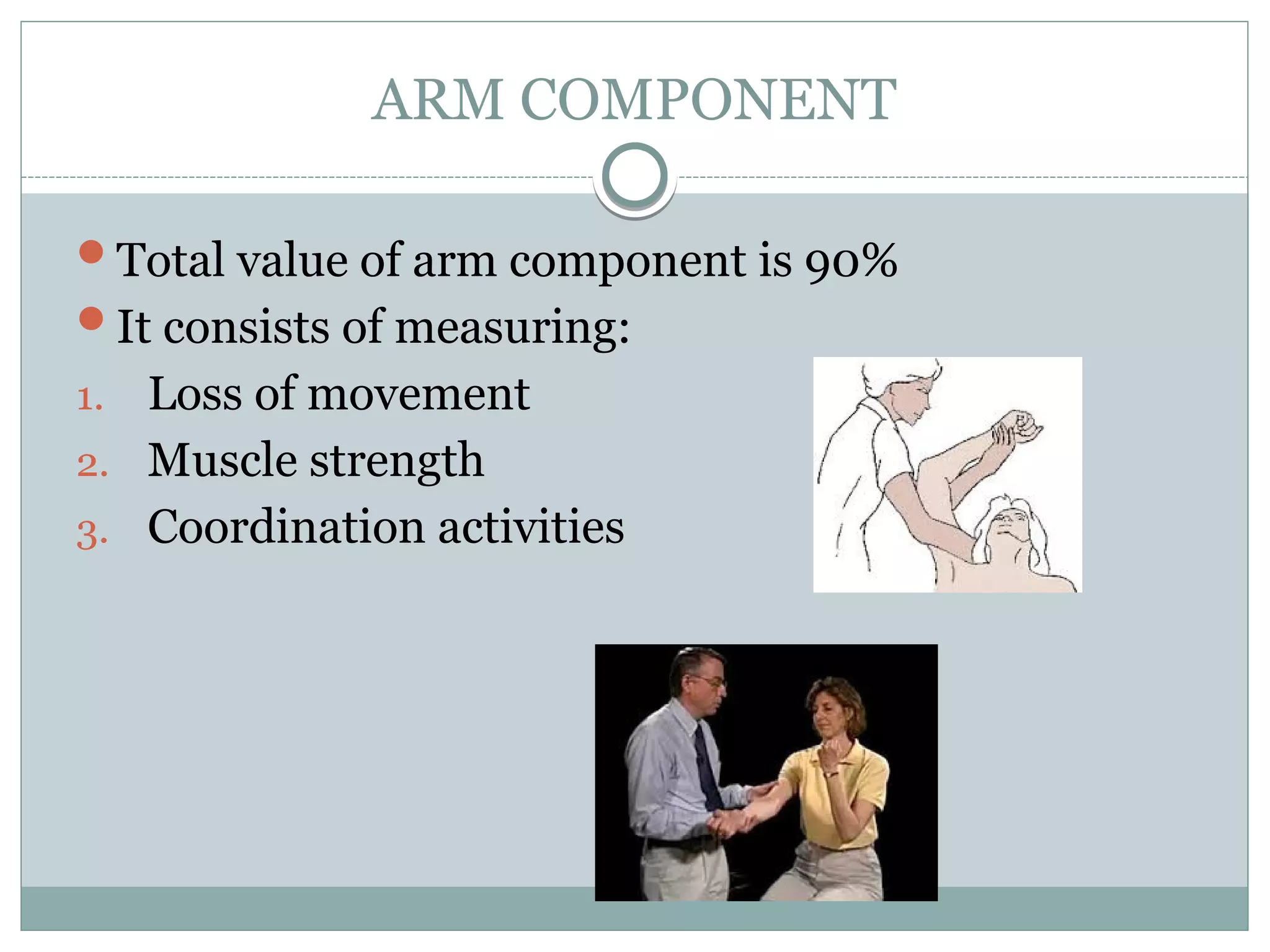 ARM COMPONENT

- Total value of arm component is 90%
- It consists of measuring:

1. Loss of movement
2. Muscle strength
3. Coordination activities